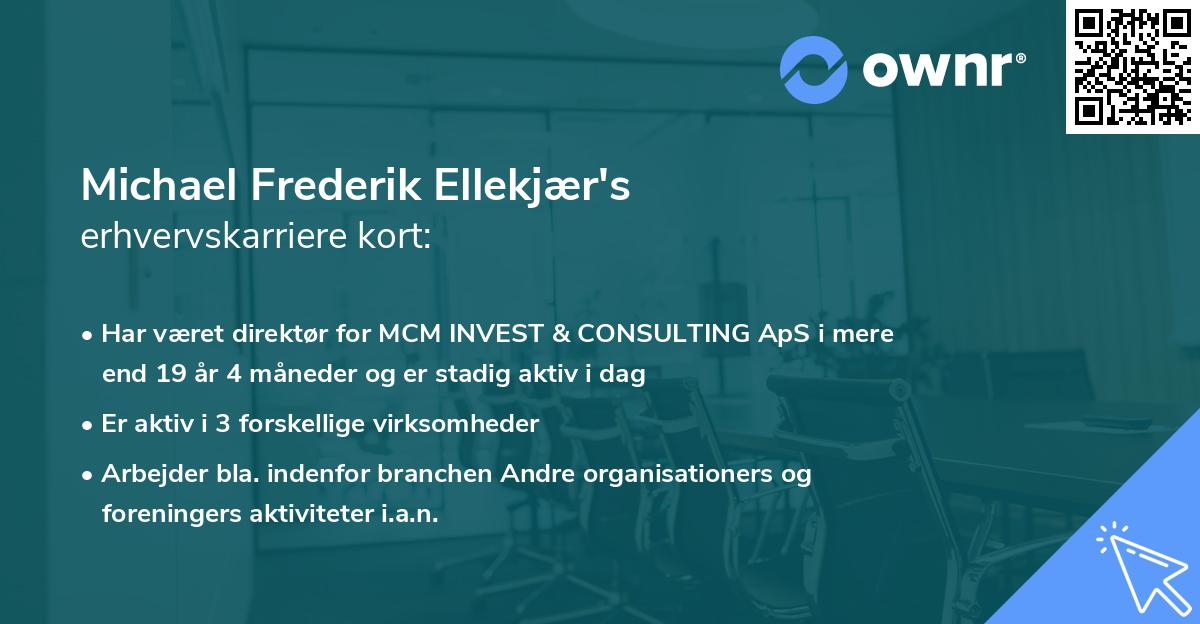 ownr®

Michael Frederik Ellekjær's
erhvervskarriere kort:

• Har været direktør for MCM INVEST & CONSULTING ApS i mere end 19 år 4 måneder og er stadig aktiv i dag
• Er aktiv i 3 forskellige virksomheder
• Arbejder bla. indenfor branchen Andre organisationers og foreningers aktiviteter i.a.n.